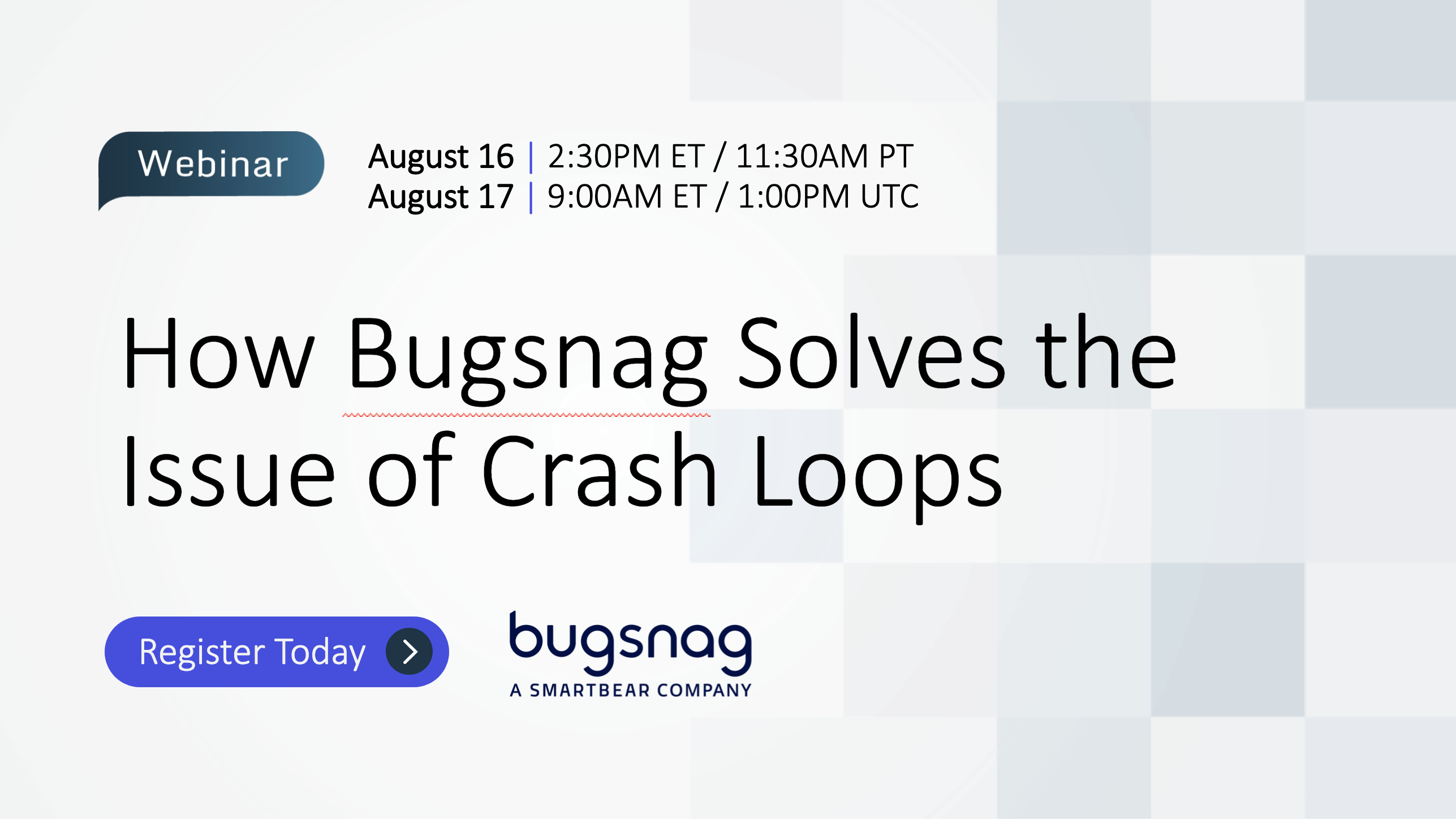 Webinar

August 16 | 2:30PM ET / 11:30AM PT
August 17 | 9:00AM ET / 1:00PM UTC

How Bugsnag Solves the Issue of Crash Loops

Register Today

bugsnag
A SMARTBEAR COMPANY